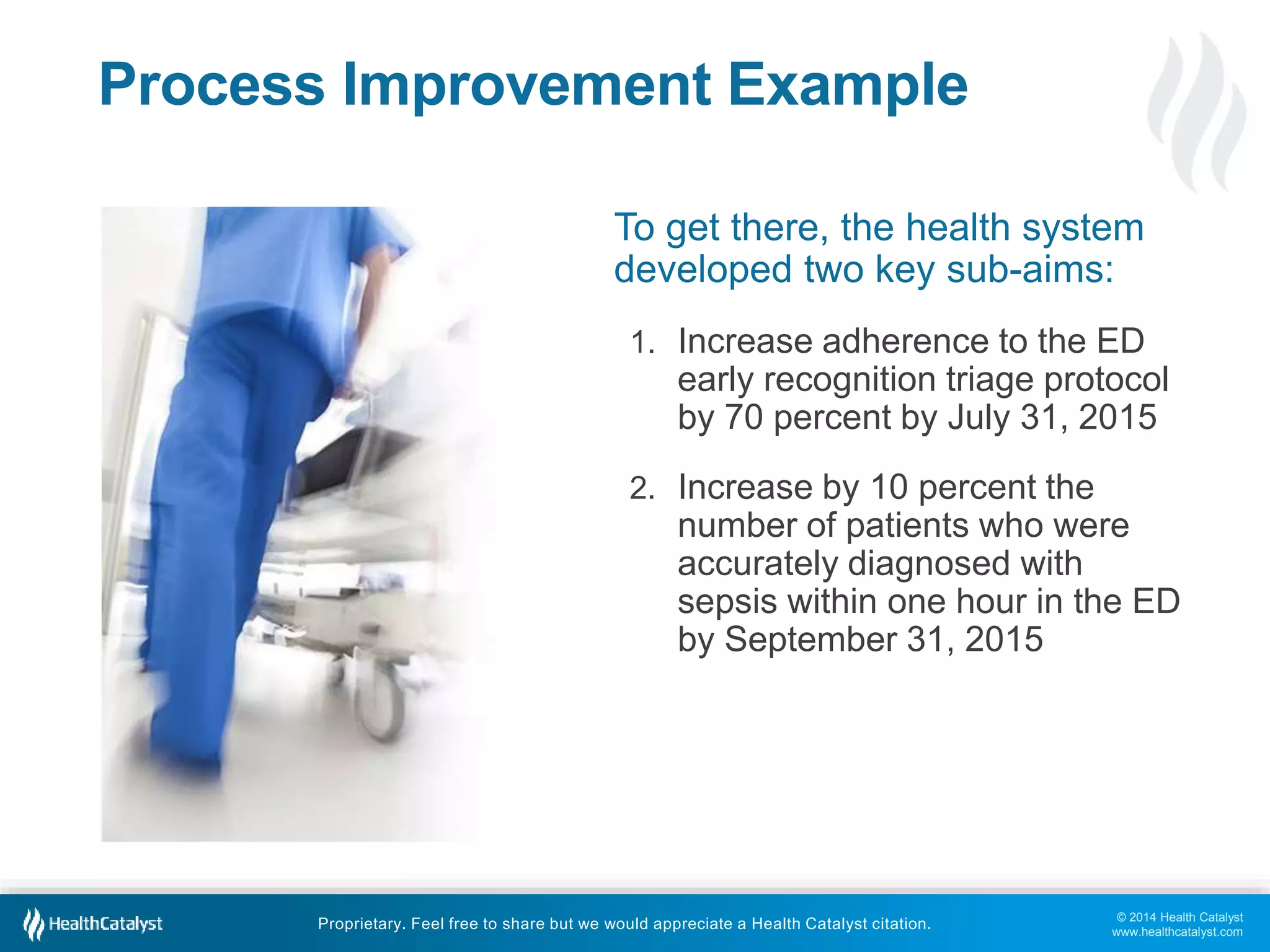 Process Improvement Example

To get there, the health system developed two key sub-aims:

1. Increase adherence to the ED early recognition triage protocol by 70 percent by July 31, 2015

2. Increase by 10 percent the number of patients who were accurately diagnosed with sepsis within one hour in the ED by September 31, 2015

HealthCatalyst

Proprietary. Feel free to share but we would appreciate a Health Catalyst citation.

© 2014 Health Catalyst
www.healthcatalyst.com